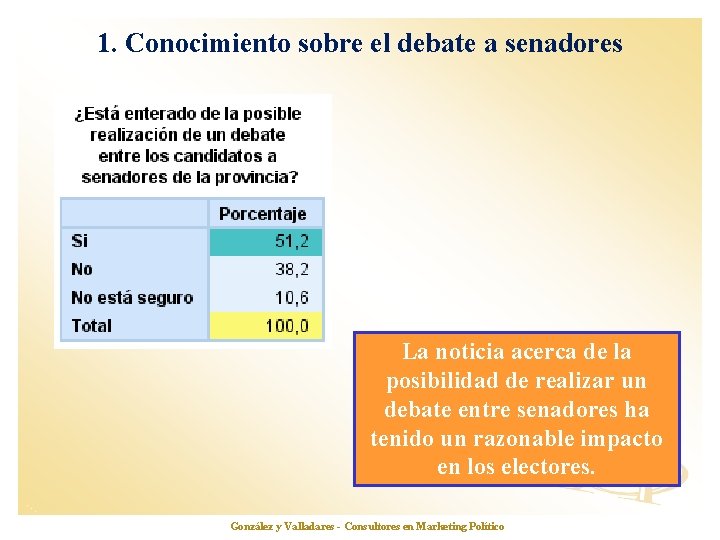 1. Conocimiento sobre el debate a senadores

¿Está enterado de la posible realización de un debate entre los candidatos a senadores de la provincia?

| | Porcentaje |
|---|---|
| Si | 51,2 |
| No | 38,2 |
| No está seguro | 10,6 |
| Total | 100,0 |

La noticia acerca de la posibilidad de realizar un debate entre senadores ha tenido un razonable impacto en los electores.

González y Valladares - Consultores en Marketing Político